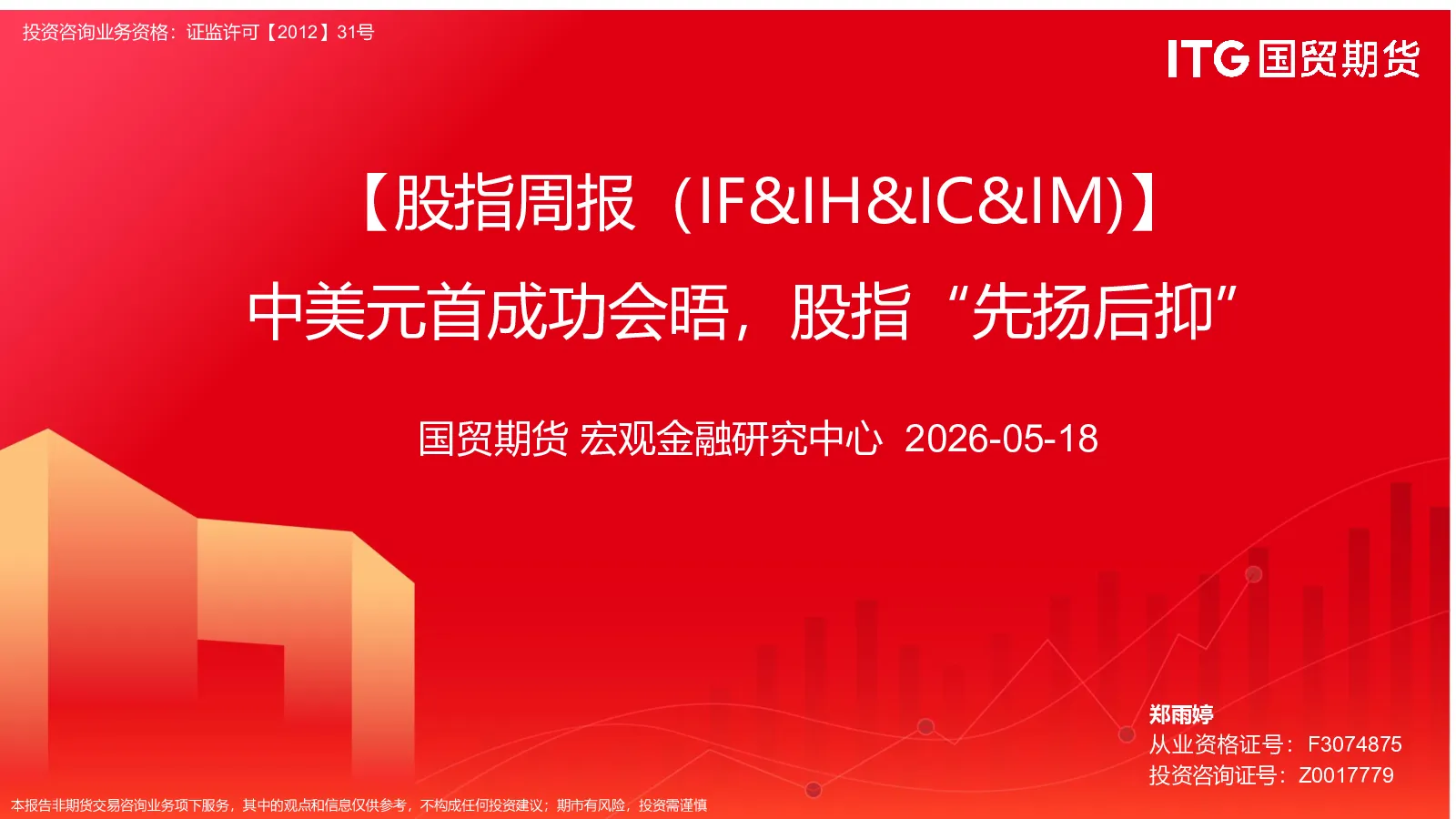 投资咨询业务资格：证监许可【2012】31号

ITG 国贸期货

【股指周报（IF&IH&IC&IM)】

中美元首成功会晤，股指“先扬后抑”

国贸期货 宏观金融研究中心 2026-05-18

郑雨婷
从业资格证号：F3074875
投资咨询证号：Z0017779

本报告非期货交易咨询业务项下服务，其中的观点和信息仅供参考，不构成任何投资建议；期市有风险，投资需谨慎